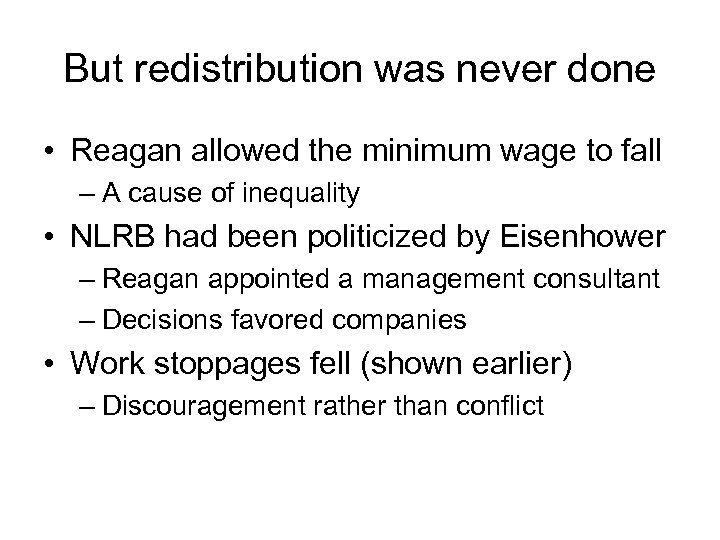 But redistribution was never done

• Reagan allowed the minimum wage to fall
  – A cause of inequality
• NLRB had been politicized by Eisenhower
  – Reagan appointed a management consultant
  – Decisions favored companies
• Work stoppages fell (shown earlier)
  – Discouragement rather than conflict